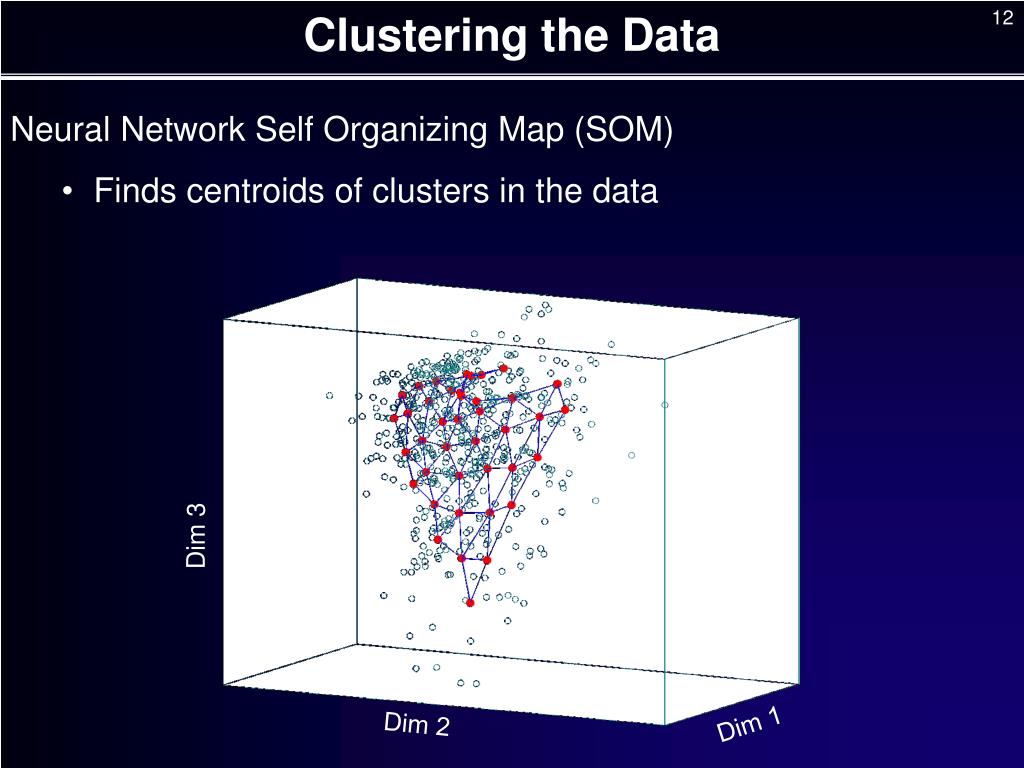 Clustering the Data

12

Neural Network Self Organizing Map (SOM)

• Finds centroids of clusters in the data

Dim 3

Dim 2

Dim 1